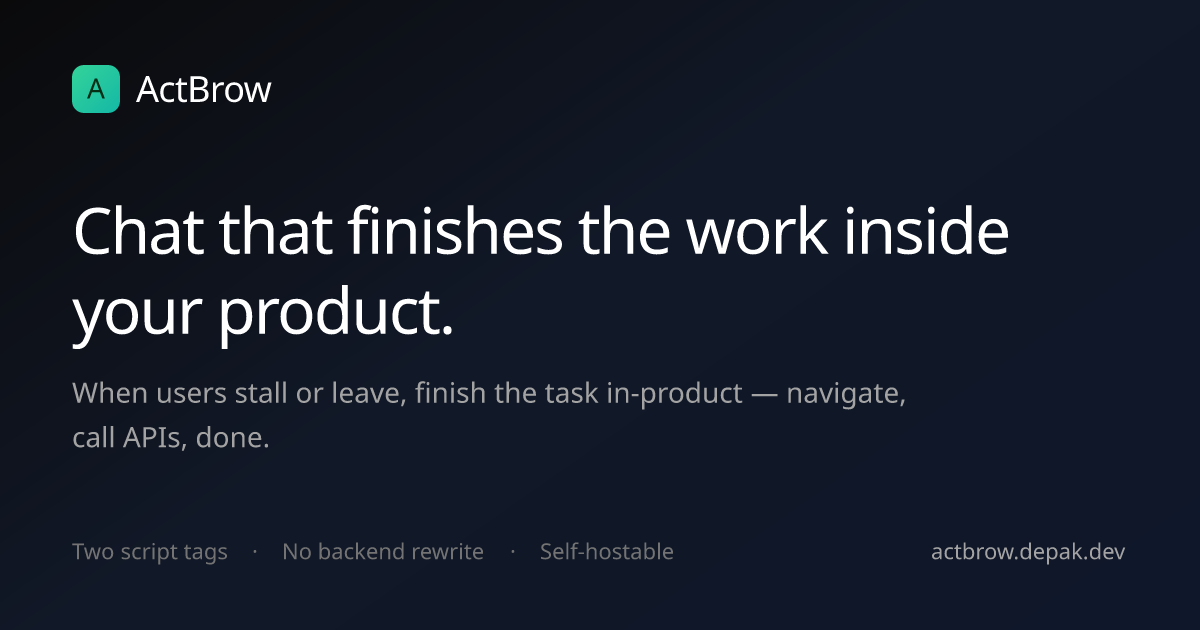 A ActBrow

Chat that finishes the work inside your product.

When users stall or leave, finish the task in-product — navigate, call APIs, done.

Two script tags · No backend rewrite · Self-hostable

actbrow.depak.dev